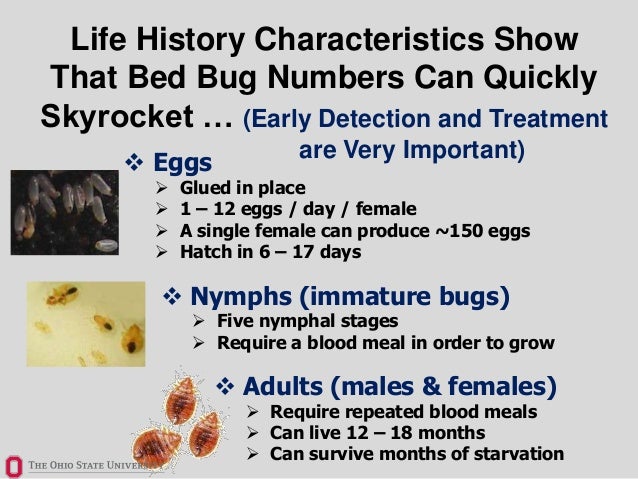 Life History Characteristics Show That Bed Bug Numbers Can Quickly Skyrocket … (Early Detection and Treatment are Very Important)

❖ Eggs
➢ Glued in place
➢ 1 – 12 eggs / day / female
➢ A single female can produce ~150 eggs
➢ Hatch in 6 – 17 days

❖ Nymphs (immature bugs)
➢ Five nymphal stages
➢ Require a blood meal in order to grow

❖ Adults (males & females)
➢ Require repeated blood meals
➢ Can live 12 – 18 months
➢ Can survive months of starvation

THE OHIO STATE UNIVERSITY